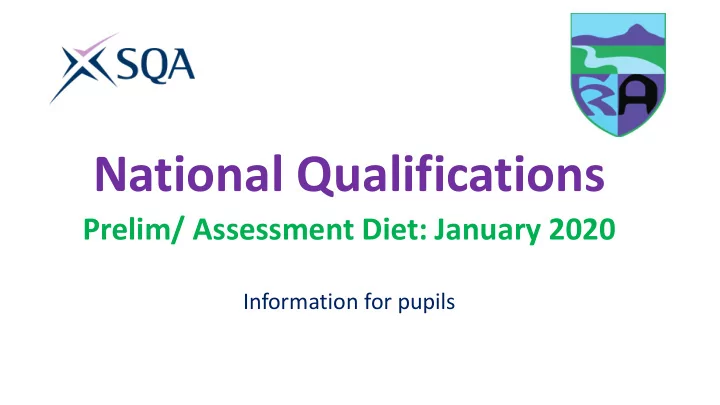 SQA

RA

National Qualifications

Prelim/ Assessment Diet: January 2020

Information for pupils